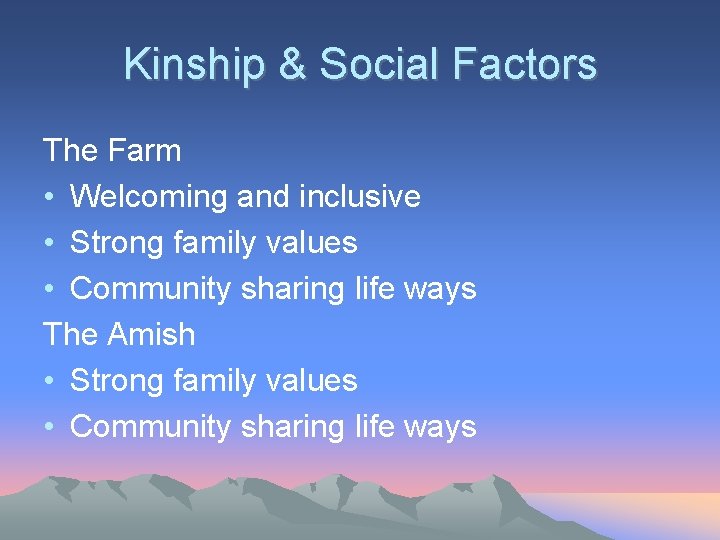 Kinship & Social Factors

The Farm
• Welcoming and inclusive
• Strong family values
• Community sharing life ways
The Amish
• Strong family values
• Community sharing life ways